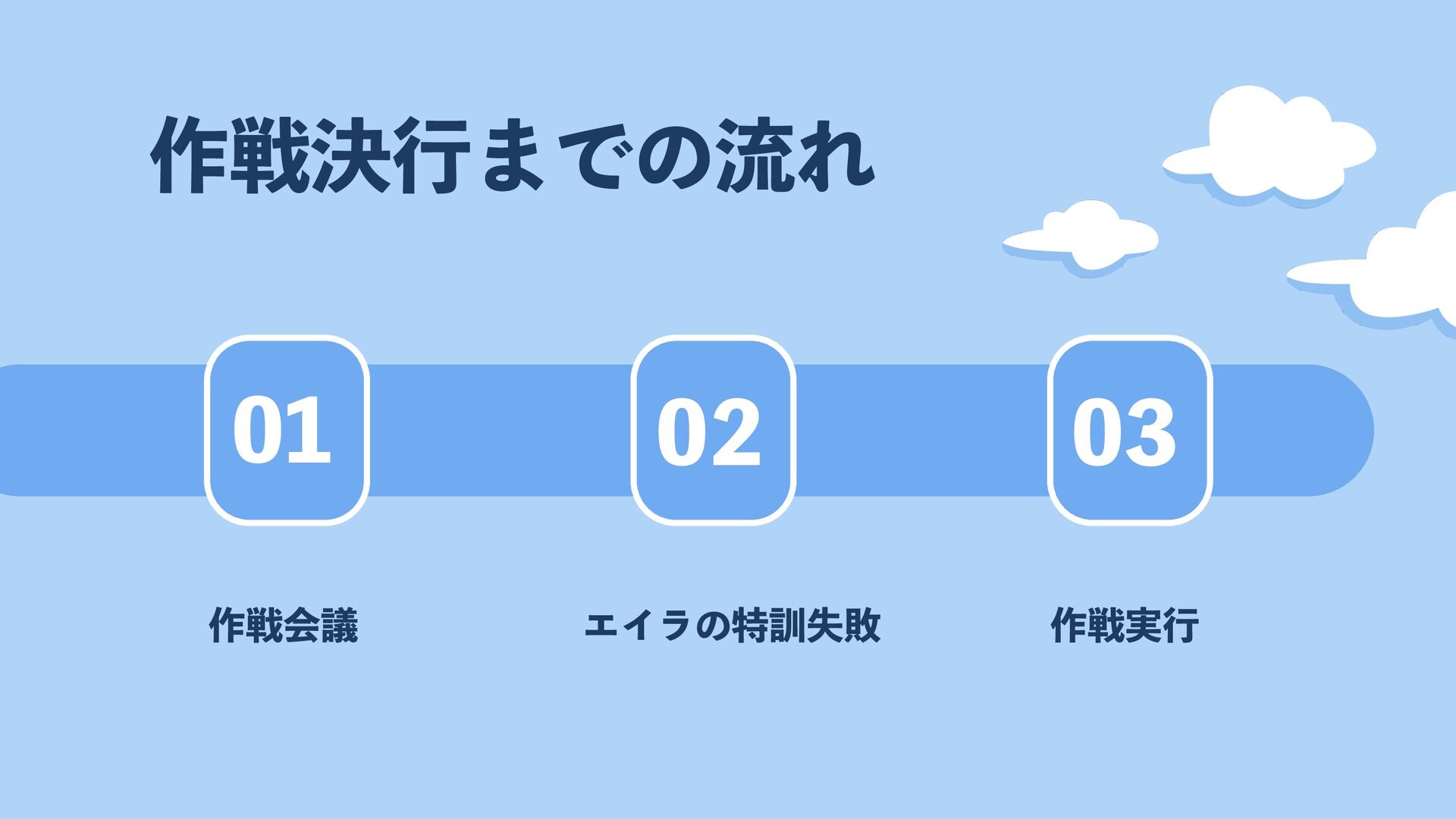 作戦決行までの流れ

01

02

03

作戦会議

エイラの特訓失敗

作戦実行